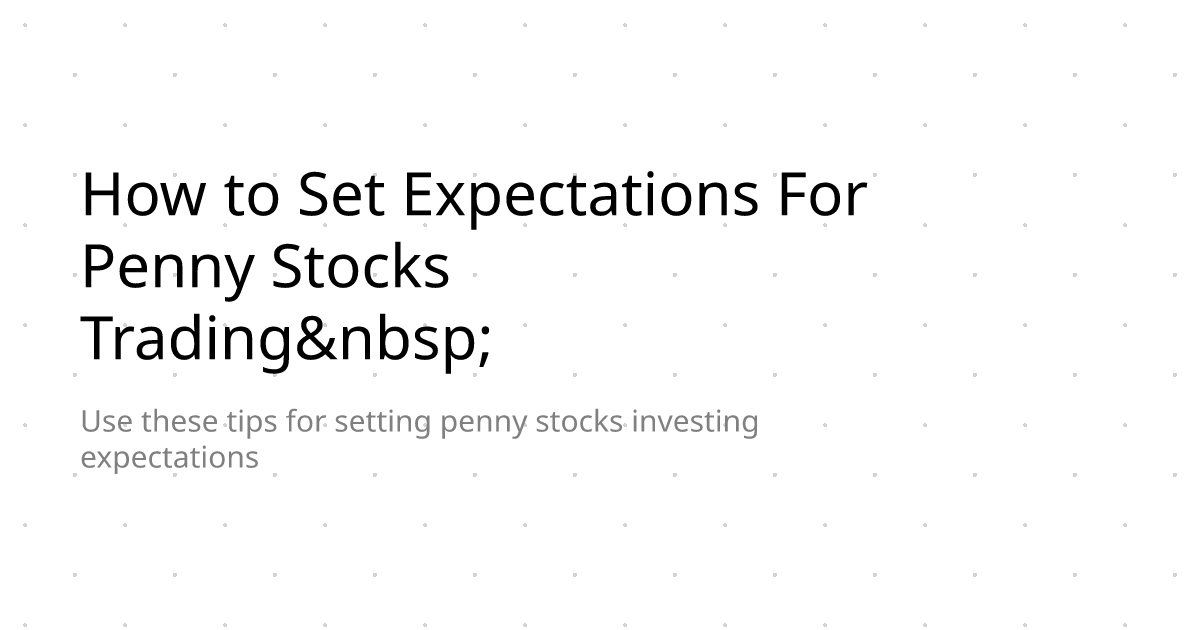 How to Set Expectations For Penny Stocks Trading&nbsp;

Use these tips for setting penny stocks investing expectations